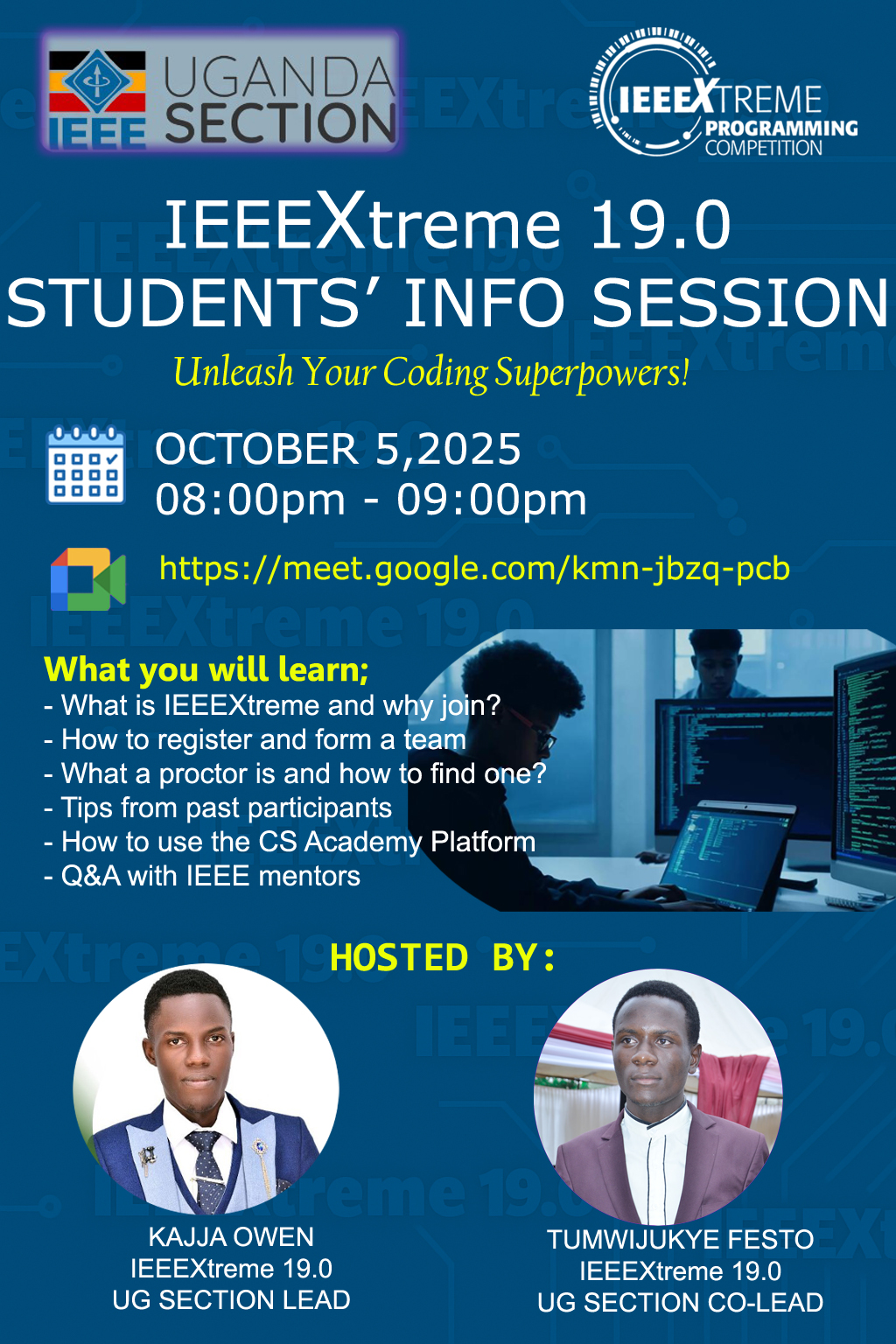 IEEE UGANDA SECTION

IEEEXTREME PROGRAMMING COMPETITION

IEEEXtreme 19.0
STUDENTS' INFO SESSION

Unleash Your Coding Superpowers!

OCTOBER 5,2025
08:00pm - 09:00pm

https://meet.google.com/kmn-jbzq-pcb

What you will learn;
- What is IEEEXtreme and why join?
- How to register and form a team
- What a proctor is and how to find one?
- Tips from past participants
- How to use the CS Academy Platform
- Q&A with IEEE mentors

HOSTED BY:

KAJJA OWEN
IEEEXtreme 19.0
UG SECTION LEAD

TUMWIJUKYE FESTO
IEEEXtreme 19.0
UG SECTION CO-LEAD